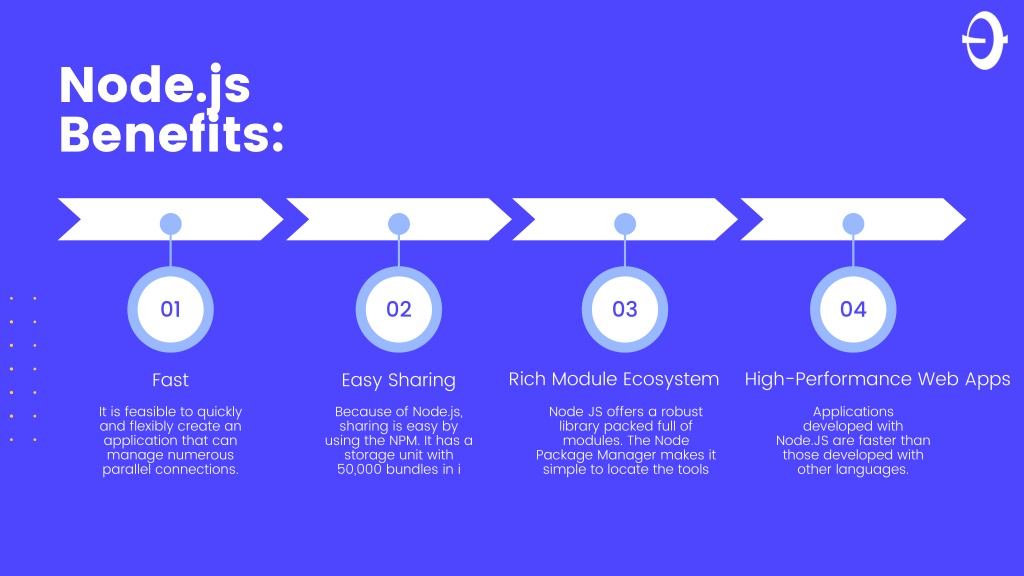 Node.js Benefits:

01

Fast

It is feasible to quickly and flexibly create an application that can manage numerous parallel connections.

02

Easy Sharing

Because of Node.js, sharing is easy by using the NPM. It has a storage unit with 50,000 bundles in i

03

Rich Module Ecosystem

Node JS offers a robust library packed full of modules. The Node Package Manager makes it simple to locate the tools

04

High-Performance Web Apps

Applications developed with Node.JS are faster than those developed with other languages.